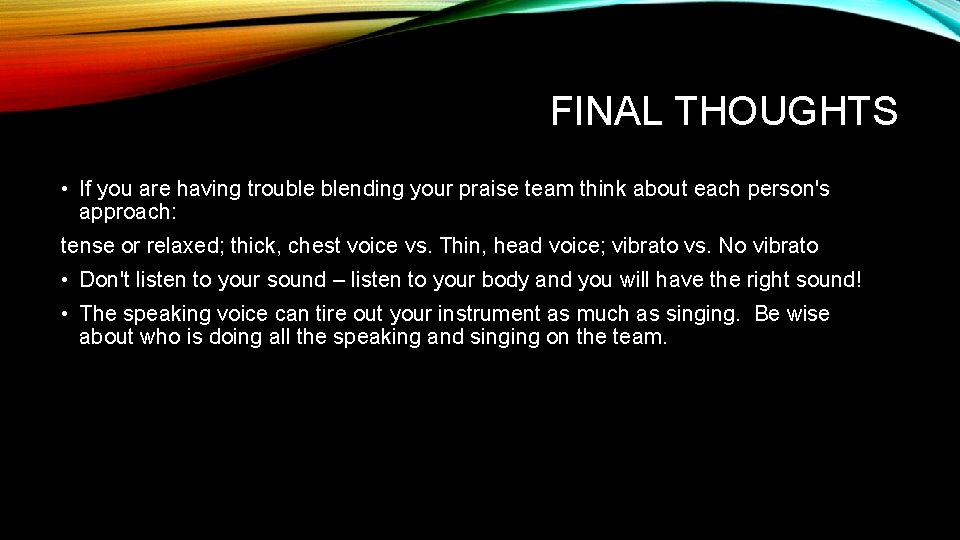 FINAL THOUGHTS

• If you are having trouble blending your praise team think about each person's approach:

tense or relaxed; thick, chest voice vs. Thin, head voice; vibrato vs. No vibrato

• Don't listen to your sound – listen to your body and you will have the right sound!

• The speaking voice can tire out your instrument as much as singing. Be wise about who is doing all the speaking and singing on the team.